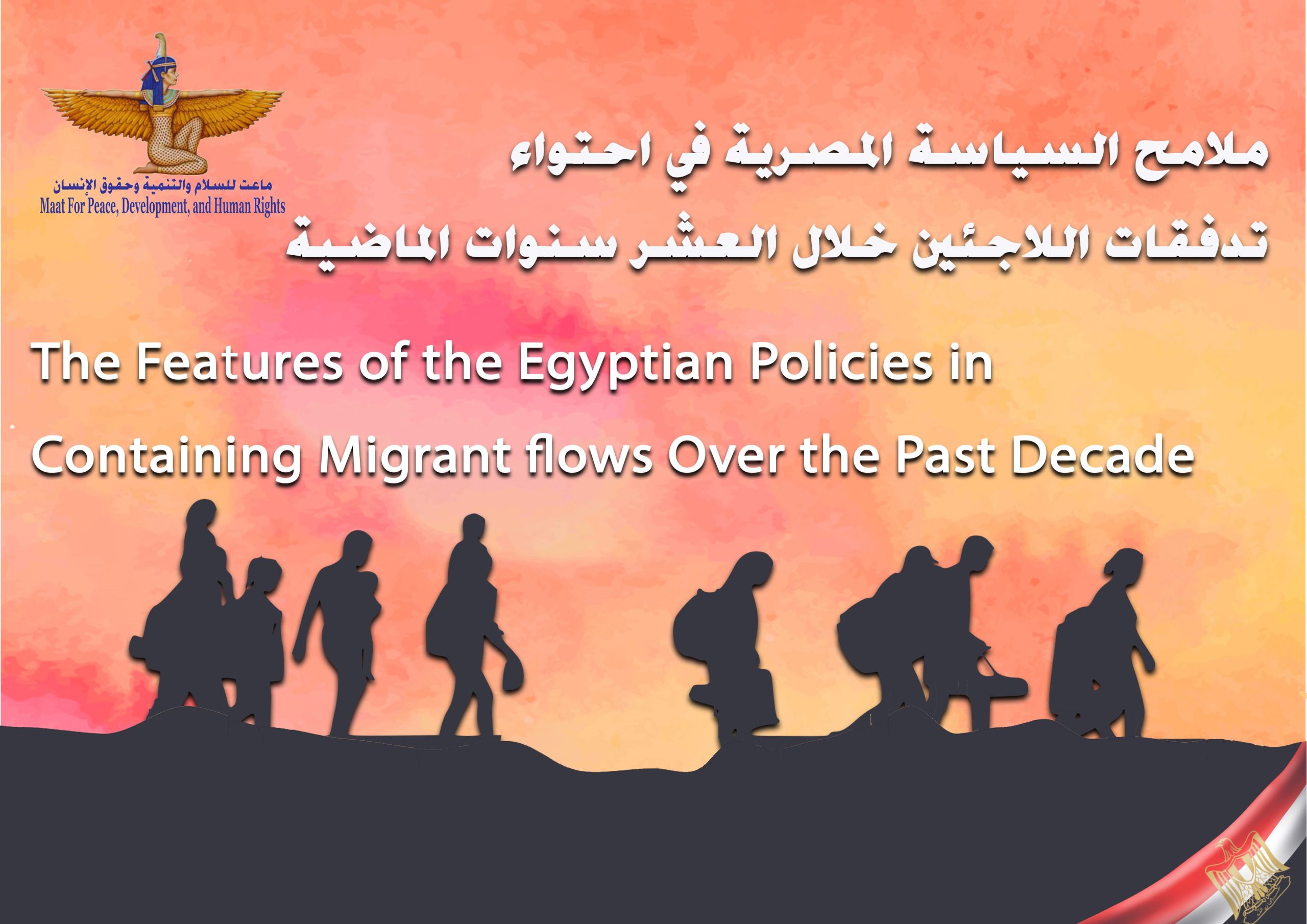 ماعت للسلام والتنمية وحقوق الإنسان
Maat For Peace, Development, and Human Rights

ملامح السياسة المصرية في احتواء تدفقات اللاجئين خلال العشر سنوات الماضية

The Features of the Egyptian Policies in Containing Migrant flows Over the Past Decade